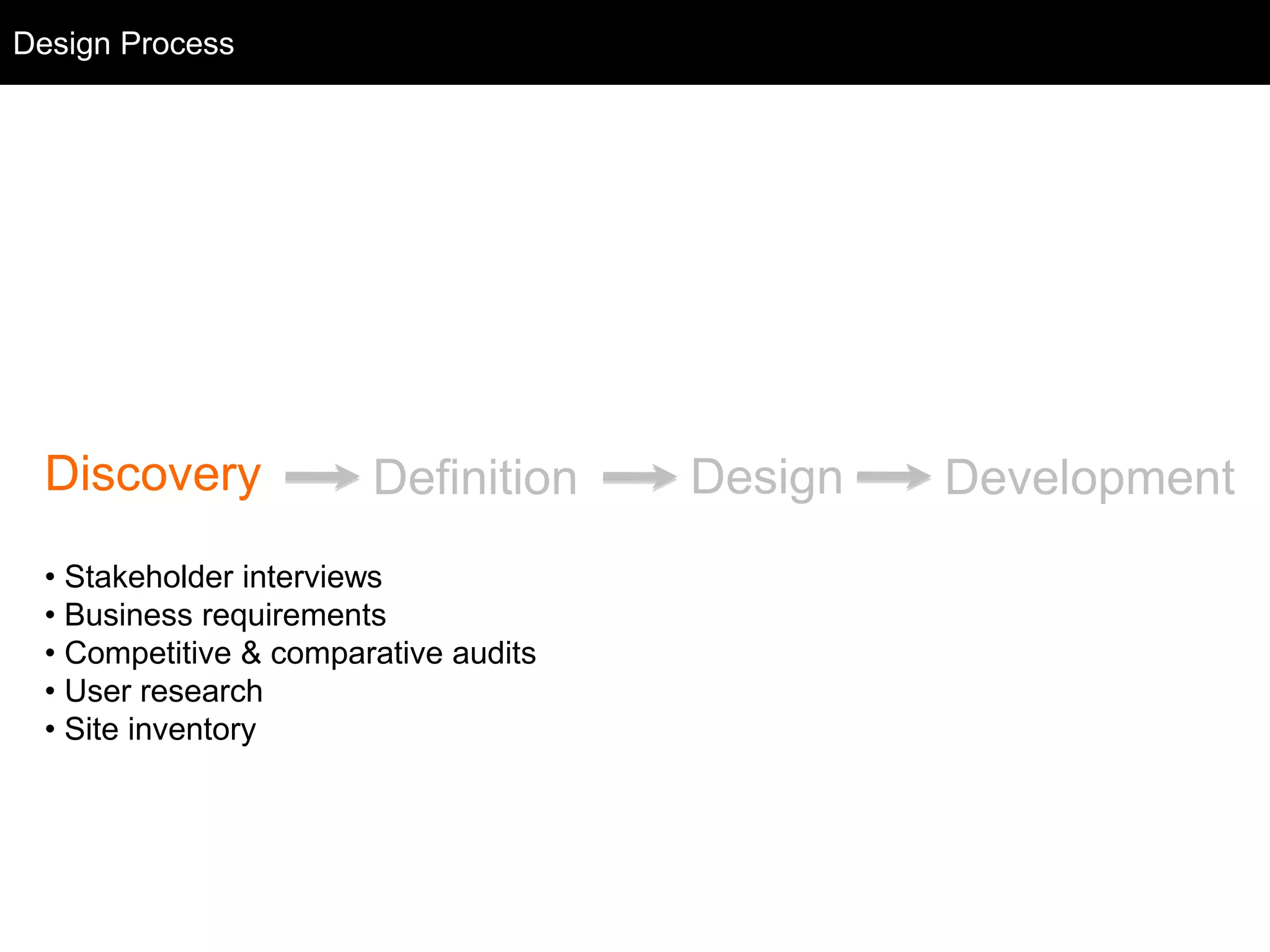 Design Process

Discovery → Definition → Design → Development

• Stakeholder interviews
• Business requirements
• Competitive & comparative audits
• User research
• Site inventory